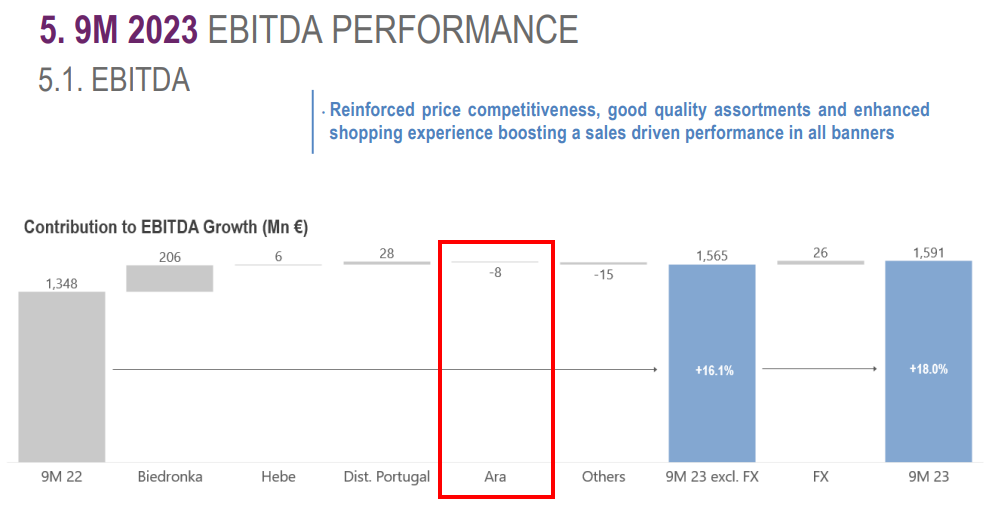 5. 9M 2023 EBITDA PERFORMANCE

5.1. EBITDA

· Reinforced price competitiveness, good quality assortments and enhanced shopping experience boosting a sales driven performance in all banners

Contribution to EBITDA Growth (Mn €)

1,348
206
6
28
-8
-15
1,565
26
1,591

+16.1%
+18.0%

9M 22
Biedronka
Hebe
Dist. Portugal
Ara
Others
9M 23 excl. FX
FX
9M 23